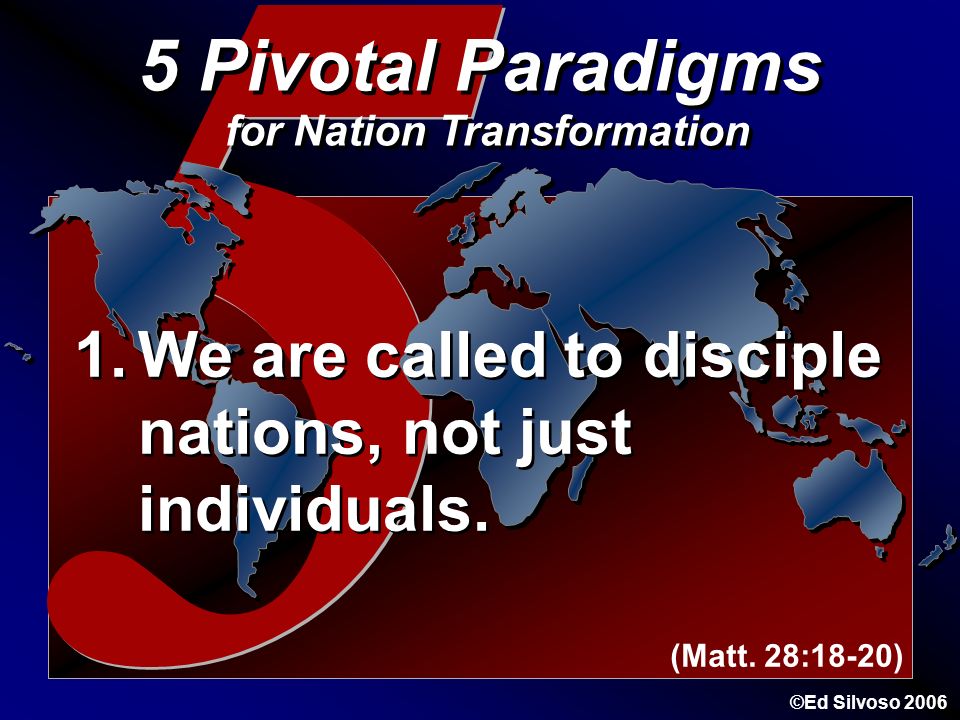 5 Pivotal Paradigms
for Nation Transformation

1. We are called to disciple nations, not just individuals.

(Matt. 28:18-20)

©Ed Silvoso 2006